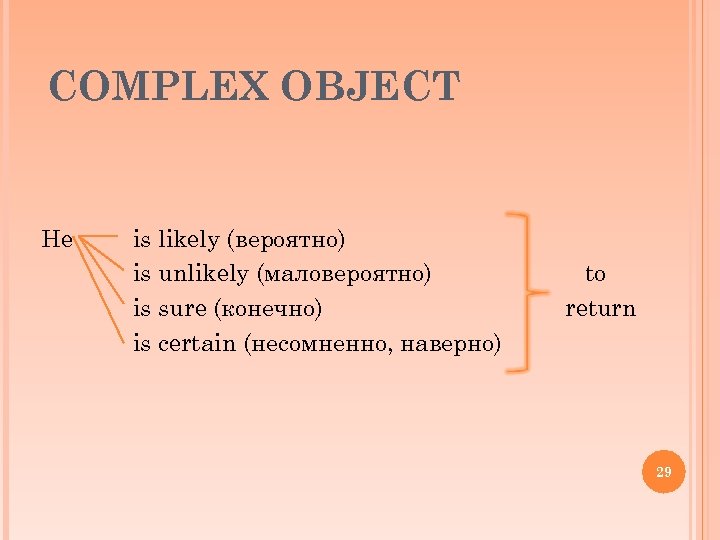 COMPLEX OBJECT

He is likely (вероятно)
is unlikely (маловероятно)
is sure (конечно)
is certain (несомненно, наверно)

to return

29